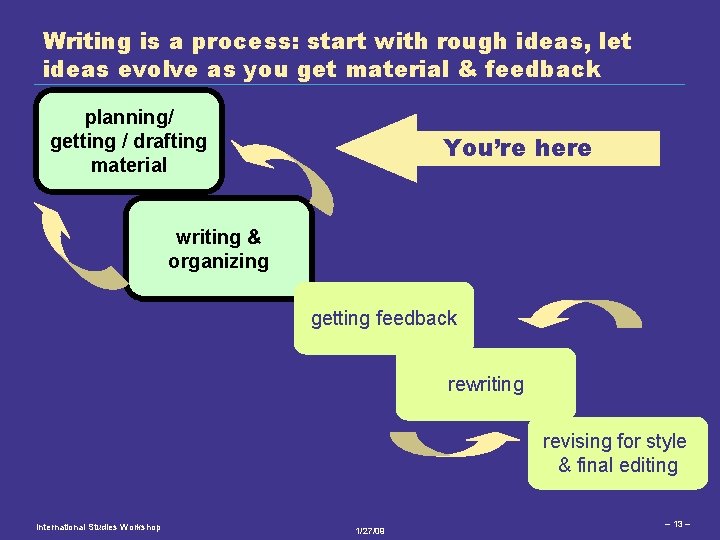 Writing is a process: start with rough ideas, let ideas evolve as you get material & feedback

planning/ getting / drafting material

You're here

writing & organizing

getting feedback

rewriting

revising for style & final editing

International Studies Workshop

1/27/09

– 13 –